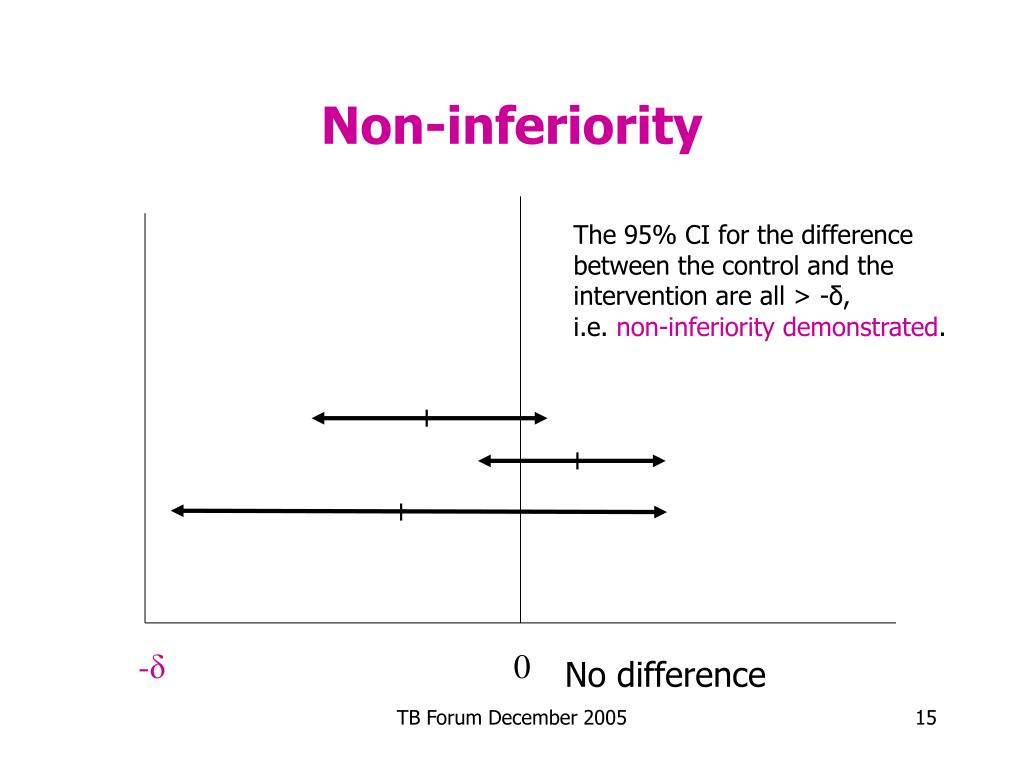 Non-inferiority

The 95% CI for the difference between the control and the intervention are all > -δ, i.e. non-inferiority demonstrated.

-δ

0 No difference

TB Forum December 2005

15